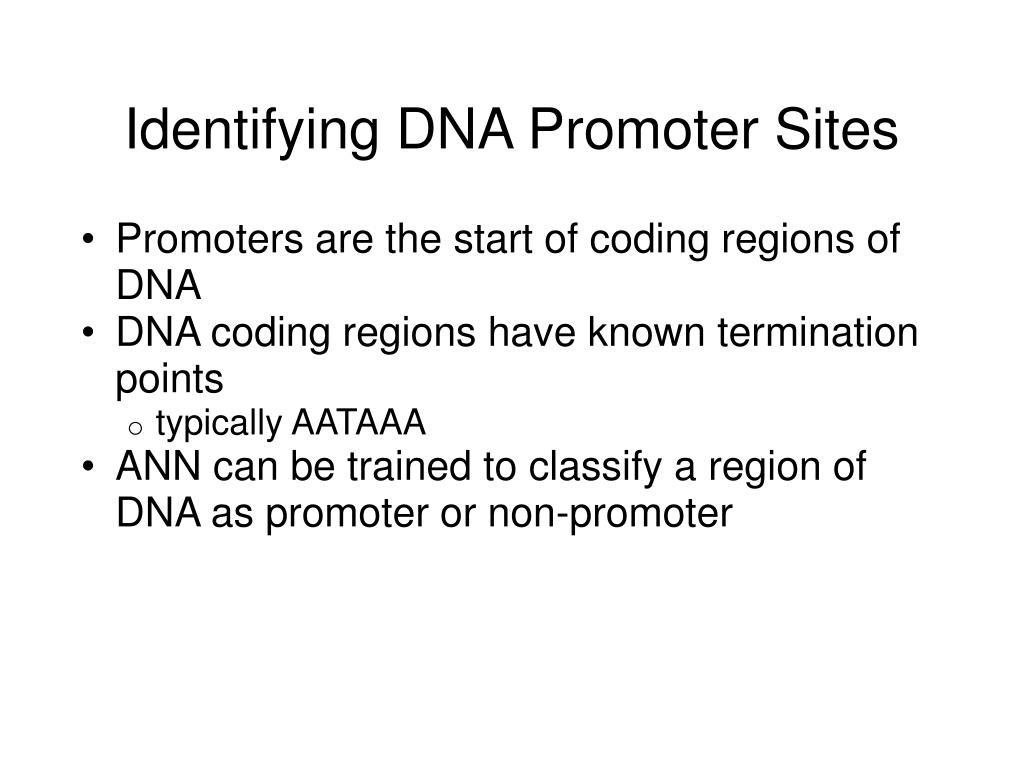 Identifying DNA Promoter Sites

• Promoters are the start of coding regions of DNA
• DNA coding regions have known termination points
o typically AATAAA
• ANN can be trained to classify a region of DNA as promoter or non-promoter